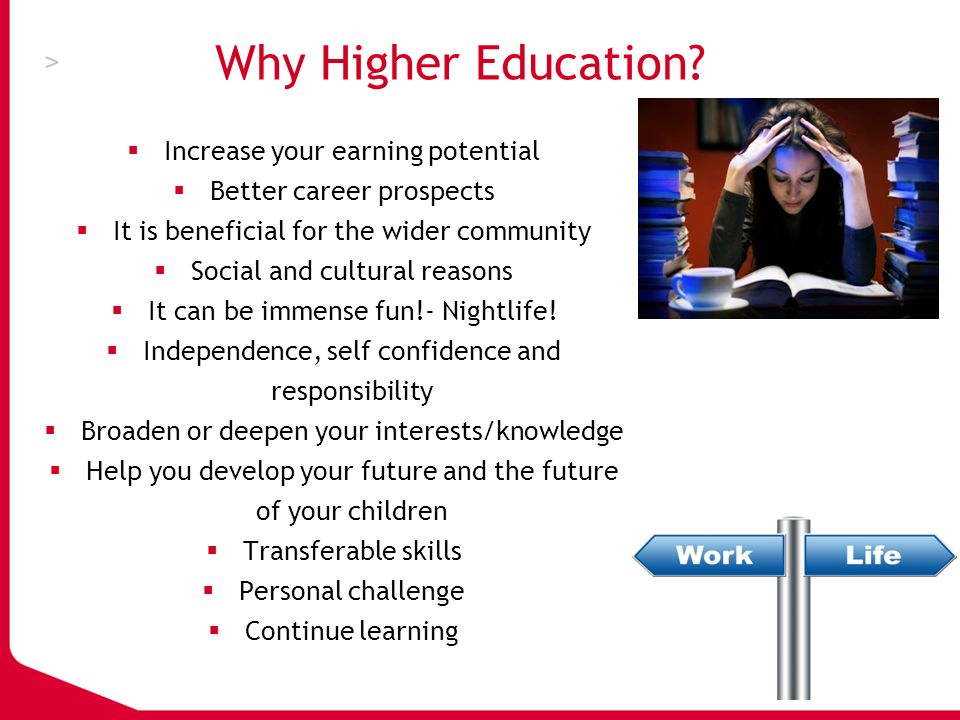 >

Why Higher Education?

- Increase your earning potential
- Better career prospects
- It is beneficial for the wider community
- Social and cultural reasons
- It can be immense fun!- Nightlife!
- Independence, self confidence and responsibility
- Broaden or deepen your interests/knowledge
- Help you develop your future and the future of your children
- Transferable skills
- Personal challenge
- Continue learning

Work
Life